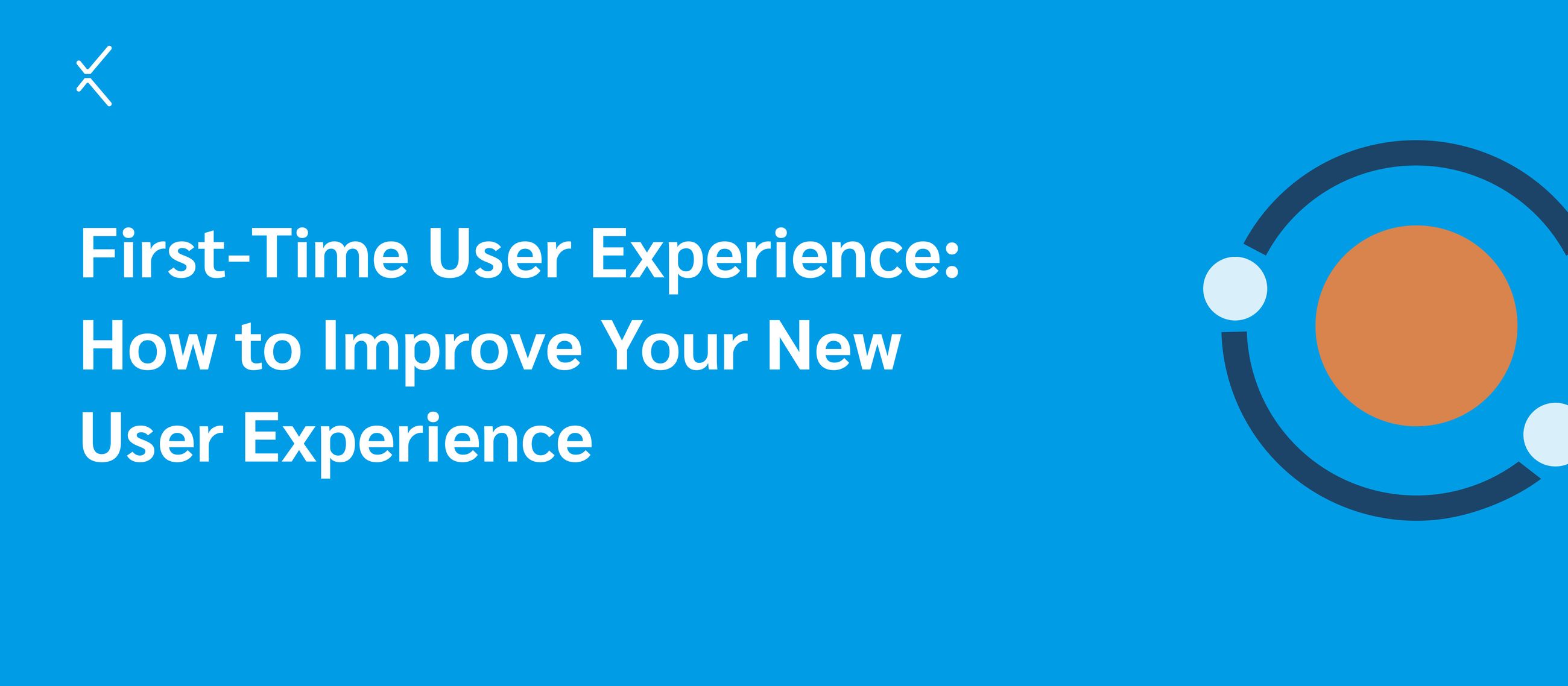 First-Time User Experience: How to Improve Your New User Experience